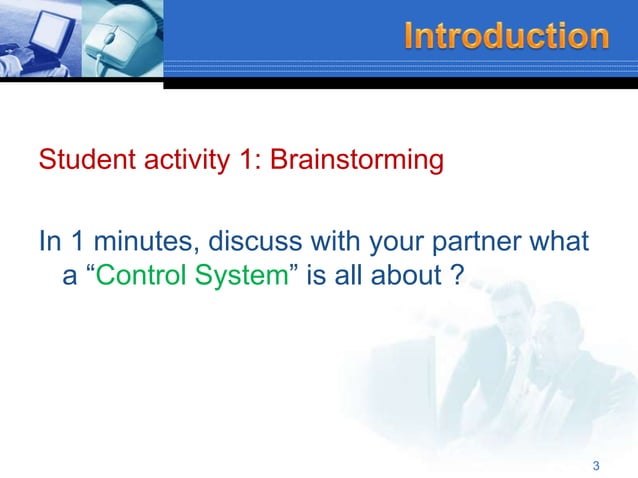 Introduction

Student activity 1: Brainstorming

In 1 minutes, discuss with your partner what a “Control System” is all about ?

3